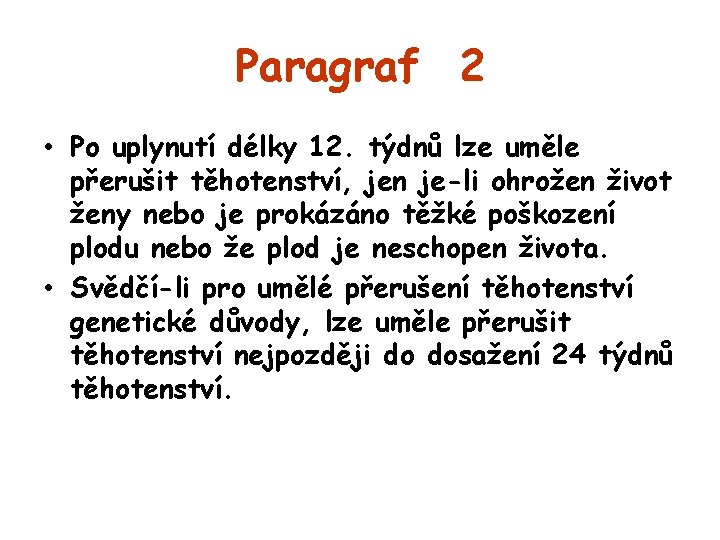 Paragraf 2

• Po uplynutí délky 12. týdnů lze uměle přerušit těhotenství, jen je-li ohrožen život ženy nebo je prokázáno těžké poškození plodu nebo že plod je neschopen života.

• Svědčí-li pro umělé přerušení těhotenství genetické důvody, lze uměle přerušit těhotenství nejpozději do dosažení 24 týdnů těhotenství.